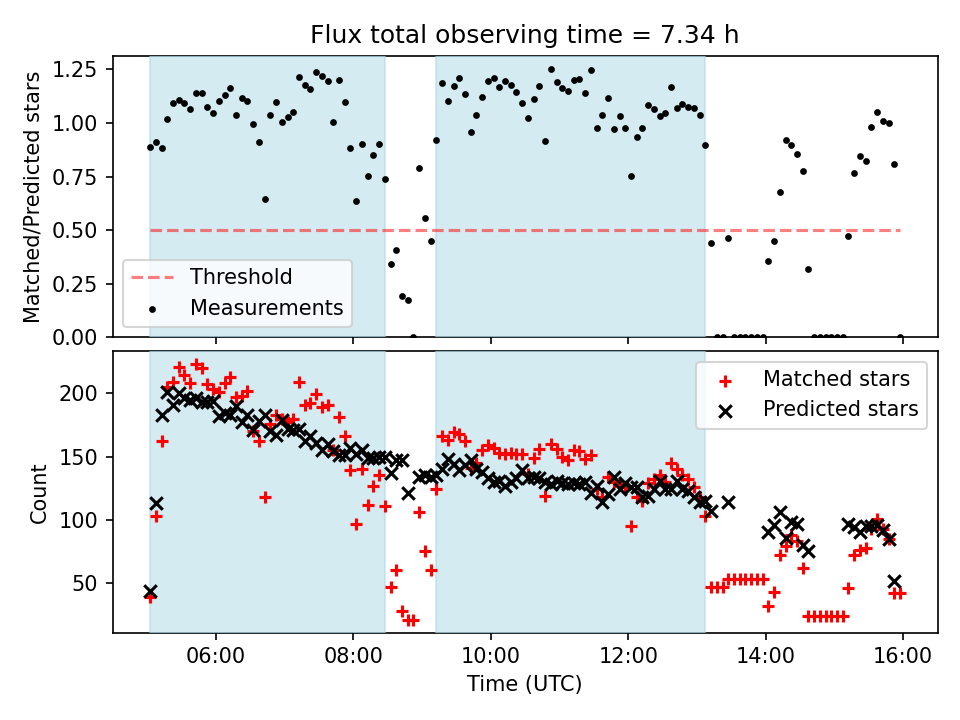 Flux total observing time = 7.34 h

Matched/Predicted stars

1.25
1.00
0.75
0.50
0.25
0.00

Threshold
Measurements

Count

200
150
100
50

Matched stars
Predicted stars

06:00
08:00
10:00
12:00
14:00
16:00

Time (UTC)